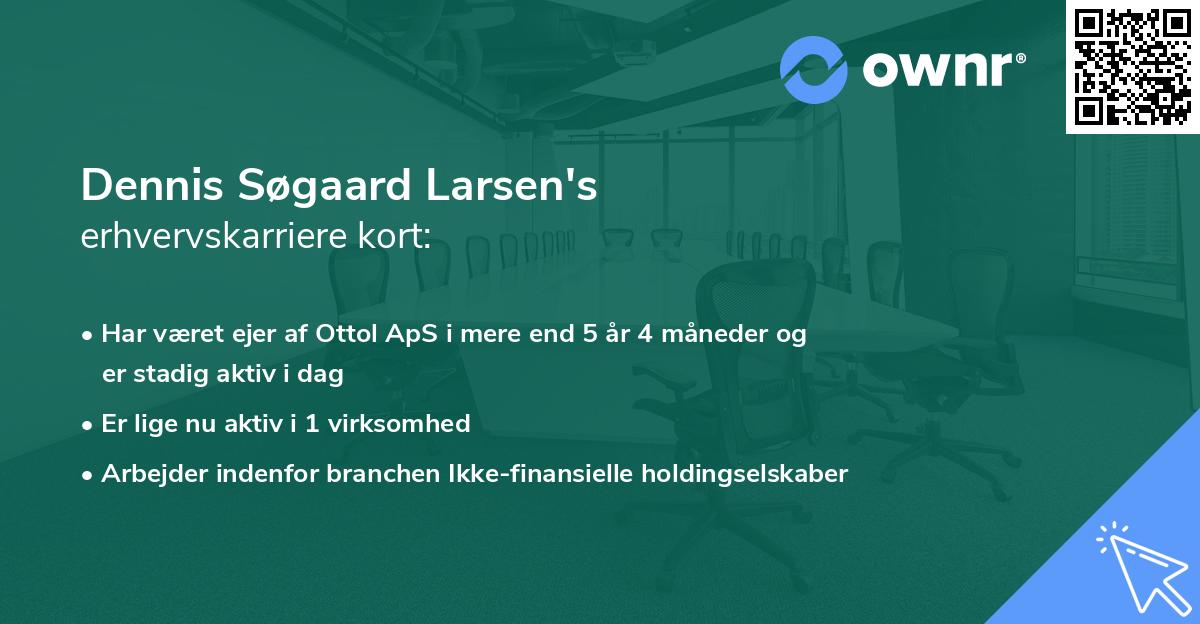 ownr®

Dennis Søgaard Larsen's
erhvervskarriere kort:

• Har været ejer af Ottol ApS i mere end 5 år 4 måneder og er stadig aktiv i dag

• Er lige nu aktiv i 1 virksomhed

• Arbejder indenfor branchen Ikke-finansielle holdingselskaber